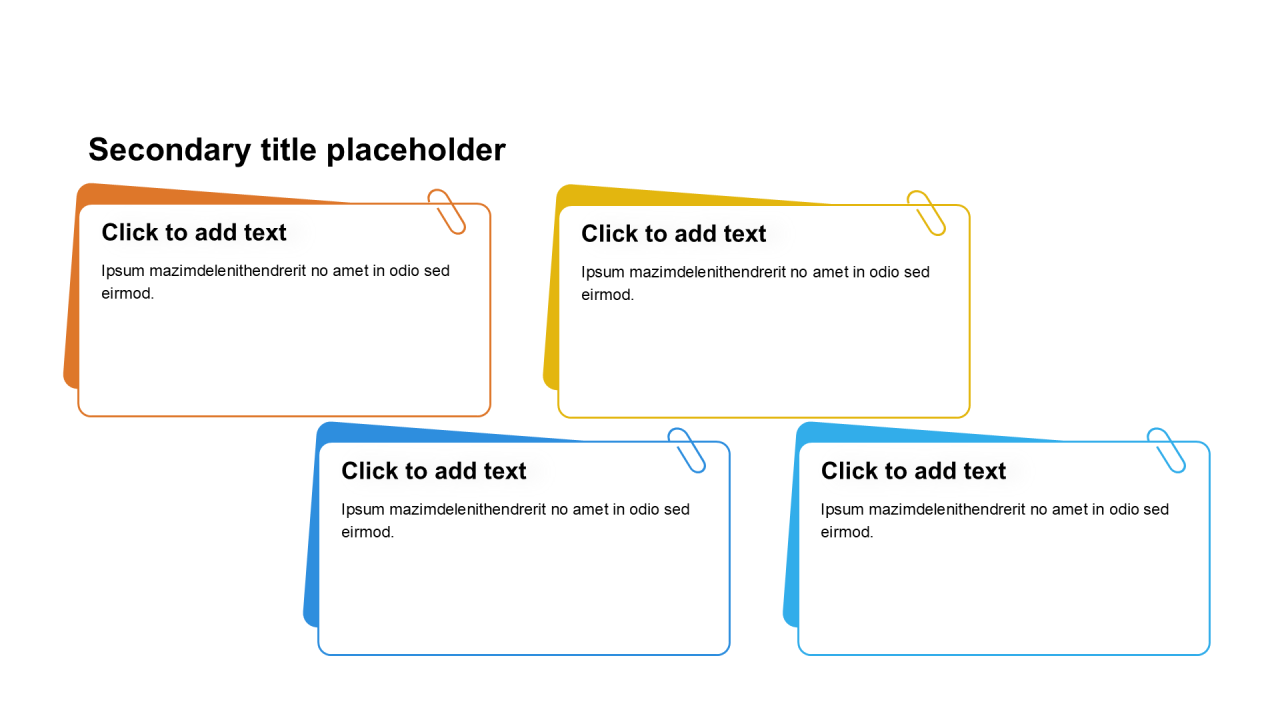 Secondary title placeholder

Click to add text

Ipsum mazimdelenithendrerit no amet in odio sed eirmod.

Click to add text

Ipsum mazimdelenithendrerit no amet in odio sed eirmod.

Click to add text

Ipsum mazimdelenithendrerit no amet in odio sed eirmod.

Click to add text

Ipsum mazimdelenithendrerit no amet in odio sed eirmod.